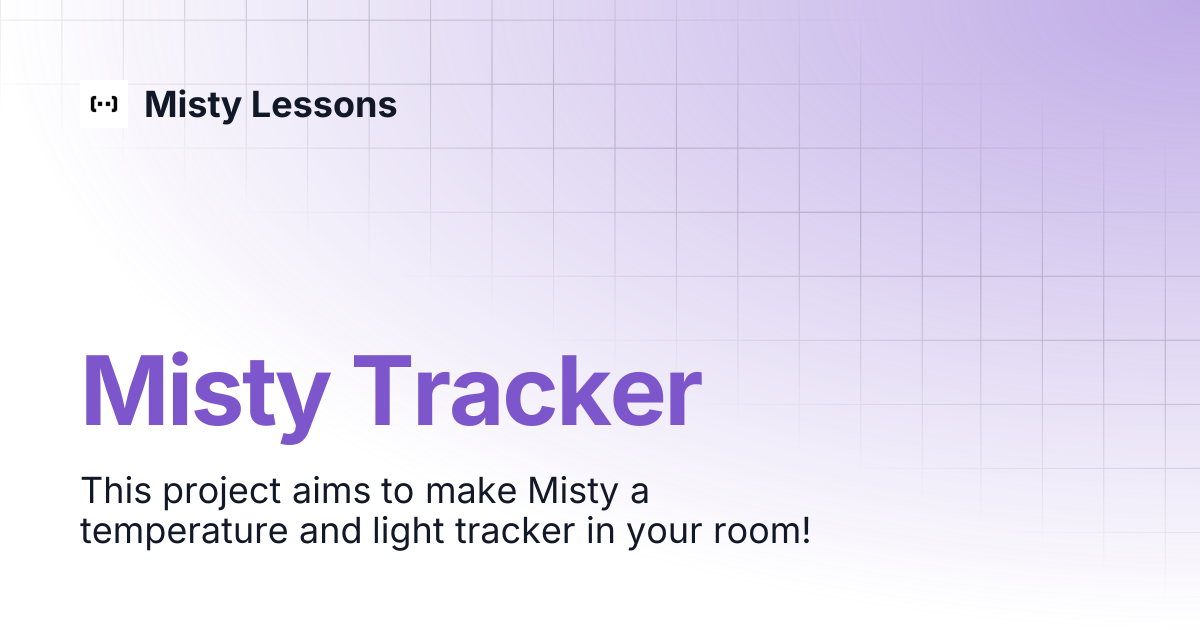 Misty Lessons

Misty Tracker

This project aims to make Misty a temperature and light tracker in your room!